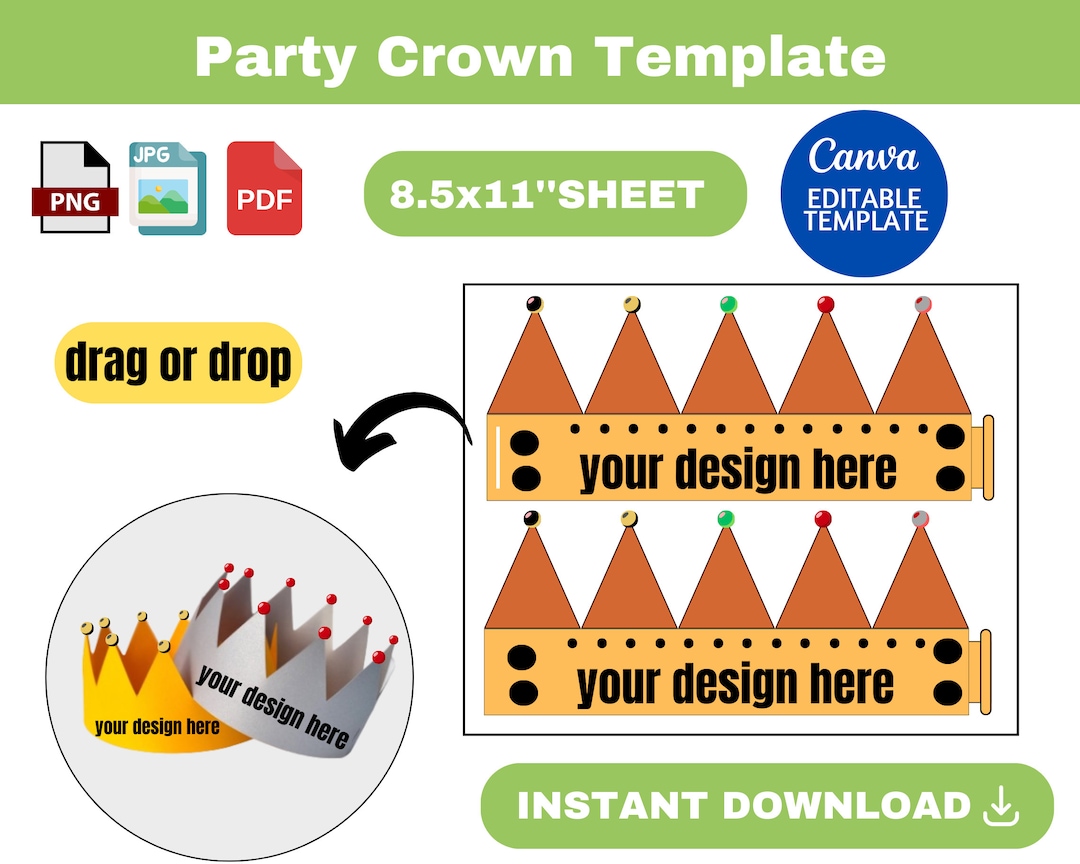 Party Crown Template

PNG
JPG
PDF

8.5x11''SHEET

Canva
EDITABLE TEMPLATE

drag or drop

your design here

your design here

your design here

your design here

INSTANT DOWNLOAD